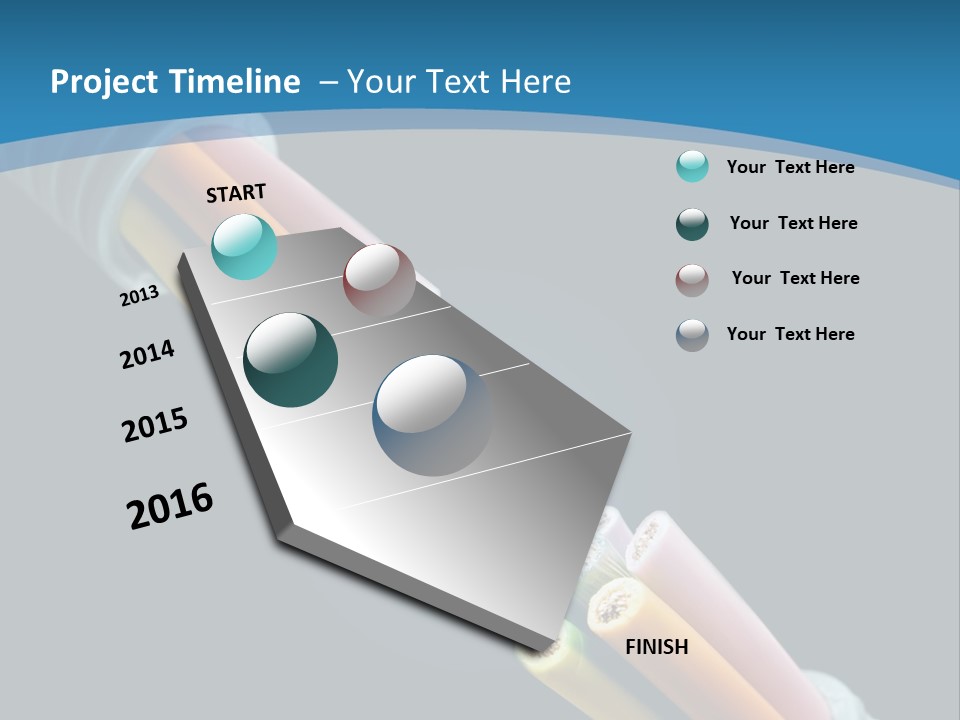 Project Timeline – Your Text Here

START

2013

2014

2015

2016

FINISH

Your Text Here

Your Text Here

Your Text Here

Your Text Here